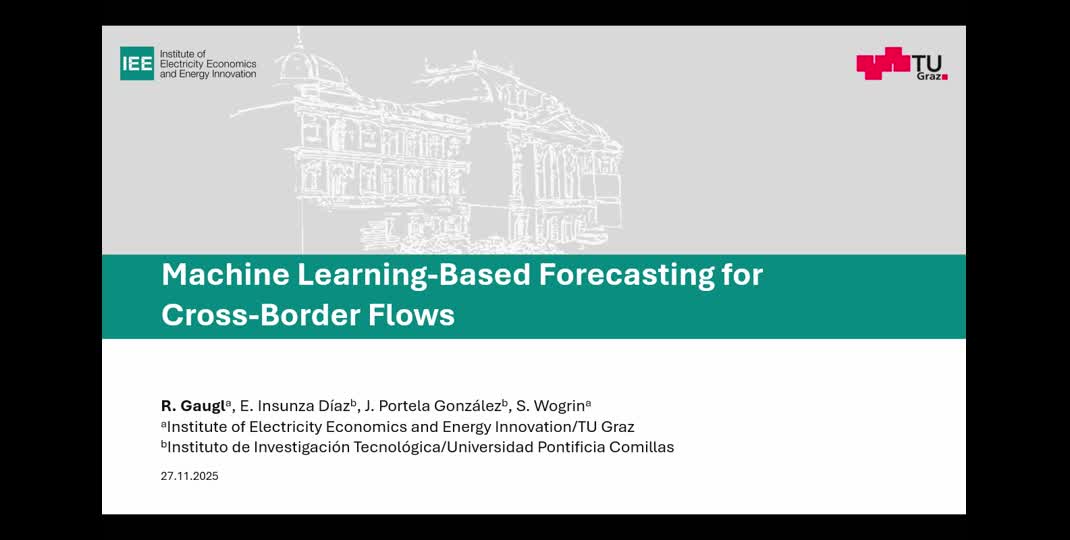 IEE Institute of Electricity Economics and Energy Innovation

TU Graz

Machine Learning-Based Forecasting for Cross-Border Flows

R. Gaugl$^a$, E. Insunza Díaz$^b$, J. Portela González$^b$, S. Wogrin$^a$
$^a$Institute of Electricity Economics and Energy Innovation/TU Graz
$^b$Instituto de Investigación Tecnológica/Universidad Pontificia Comillas

27.11.2025